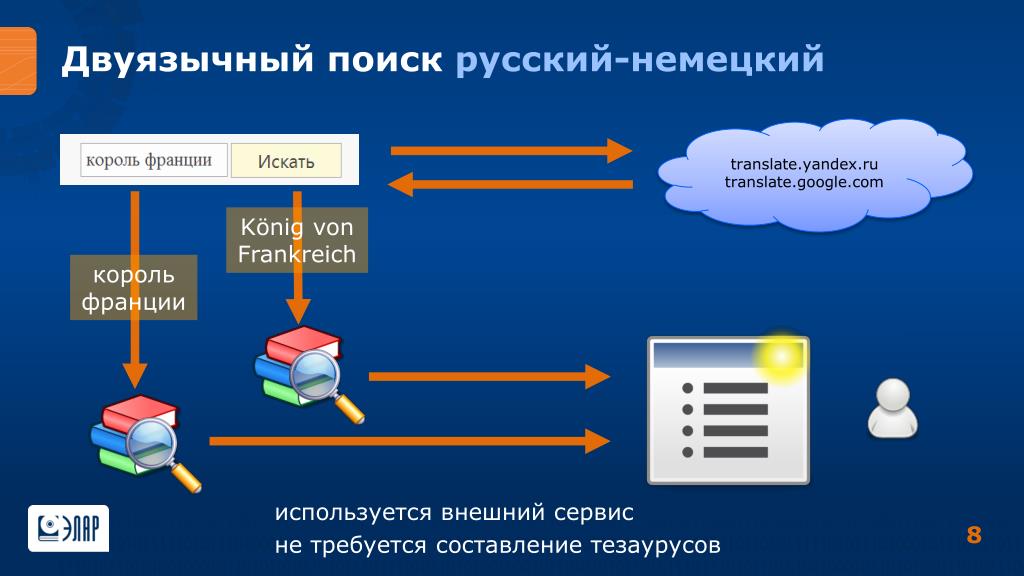 Двуязычный поиск русский-немецкий

король франции

Искать

translate.yandex.ru
translate.google.com

König von Frankreich

король франции

ЭЛАР

используется внешний сервис
не требуется составление тезаурусов

8